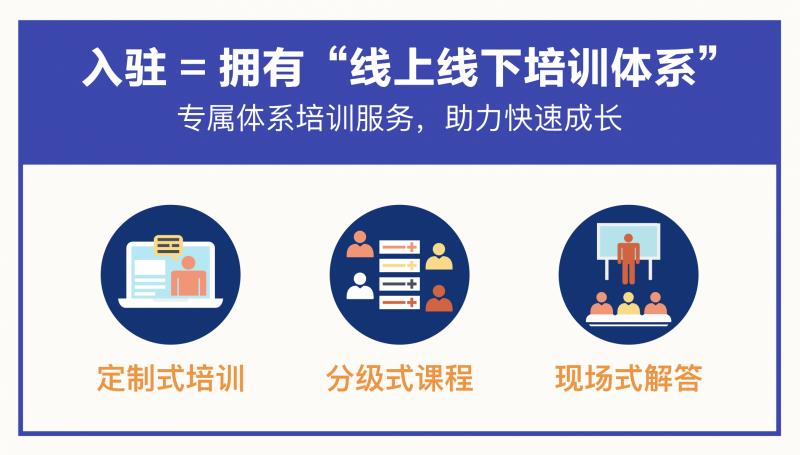 入驻 = 拥有“线上线下培训体系”

专属体系培训服务，助力快速成长

定制式培训

分级式课程

现场式解答